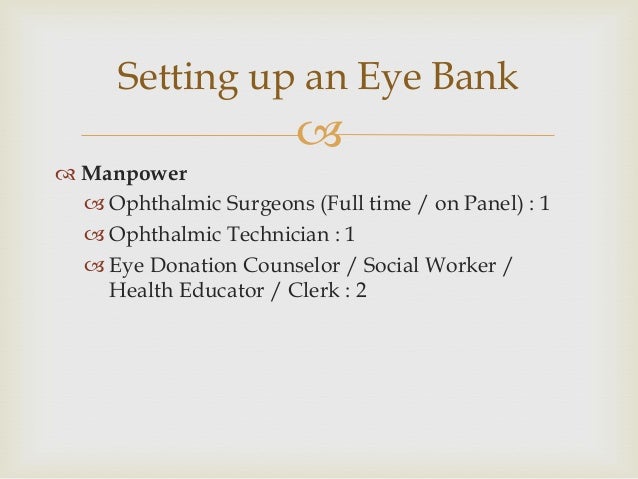 Setting up an Eye Bank

Manpower

Ophthalmic Surgeons (Full time / on Panel) : 1

Ophthalmic Technician : 1

Eye Donation Counselor / Social Worker / Health Educator / Clerk : 2